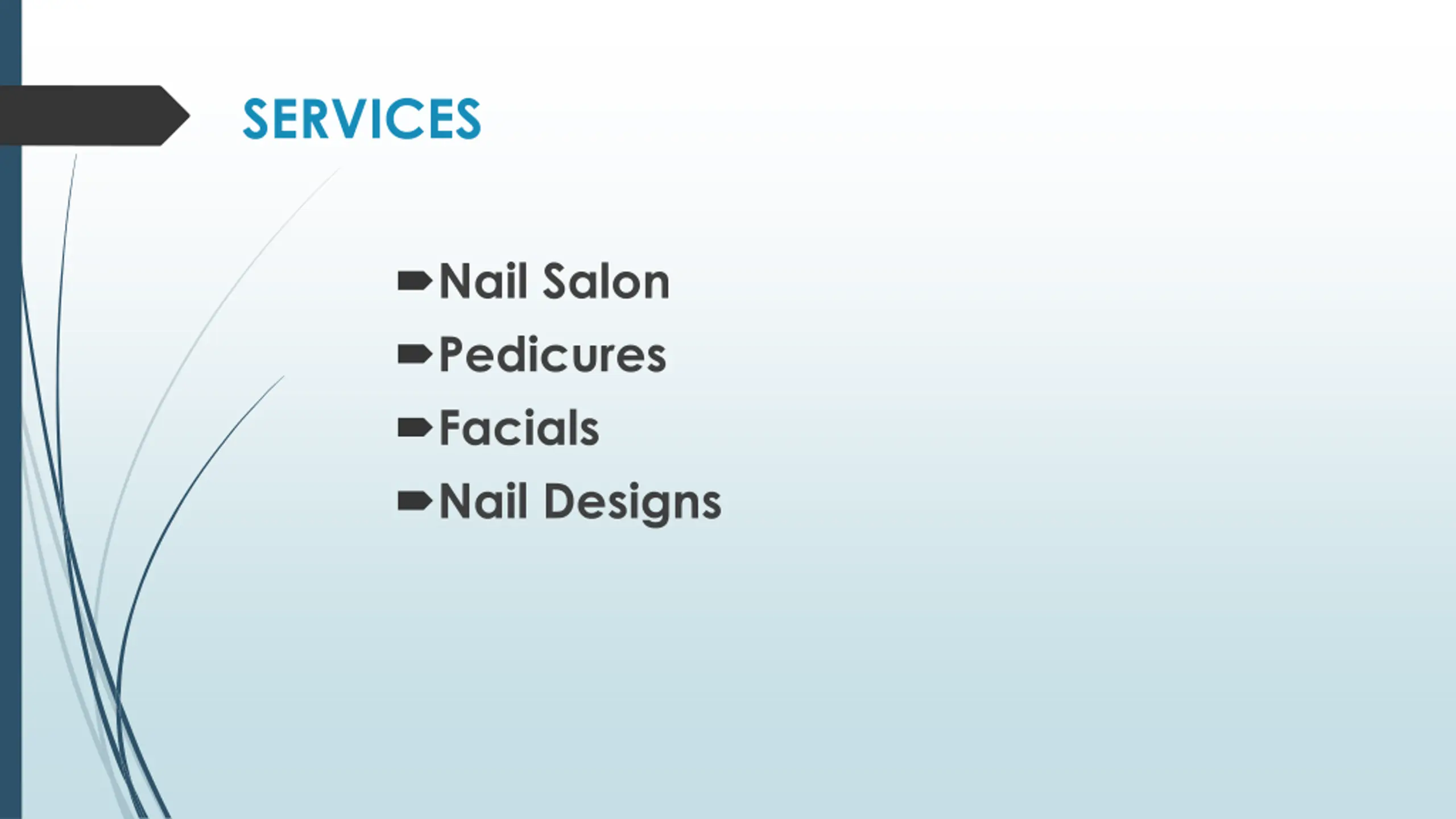 SERVICES

Nail Salon
Pedicures
Facials
Nail Designs